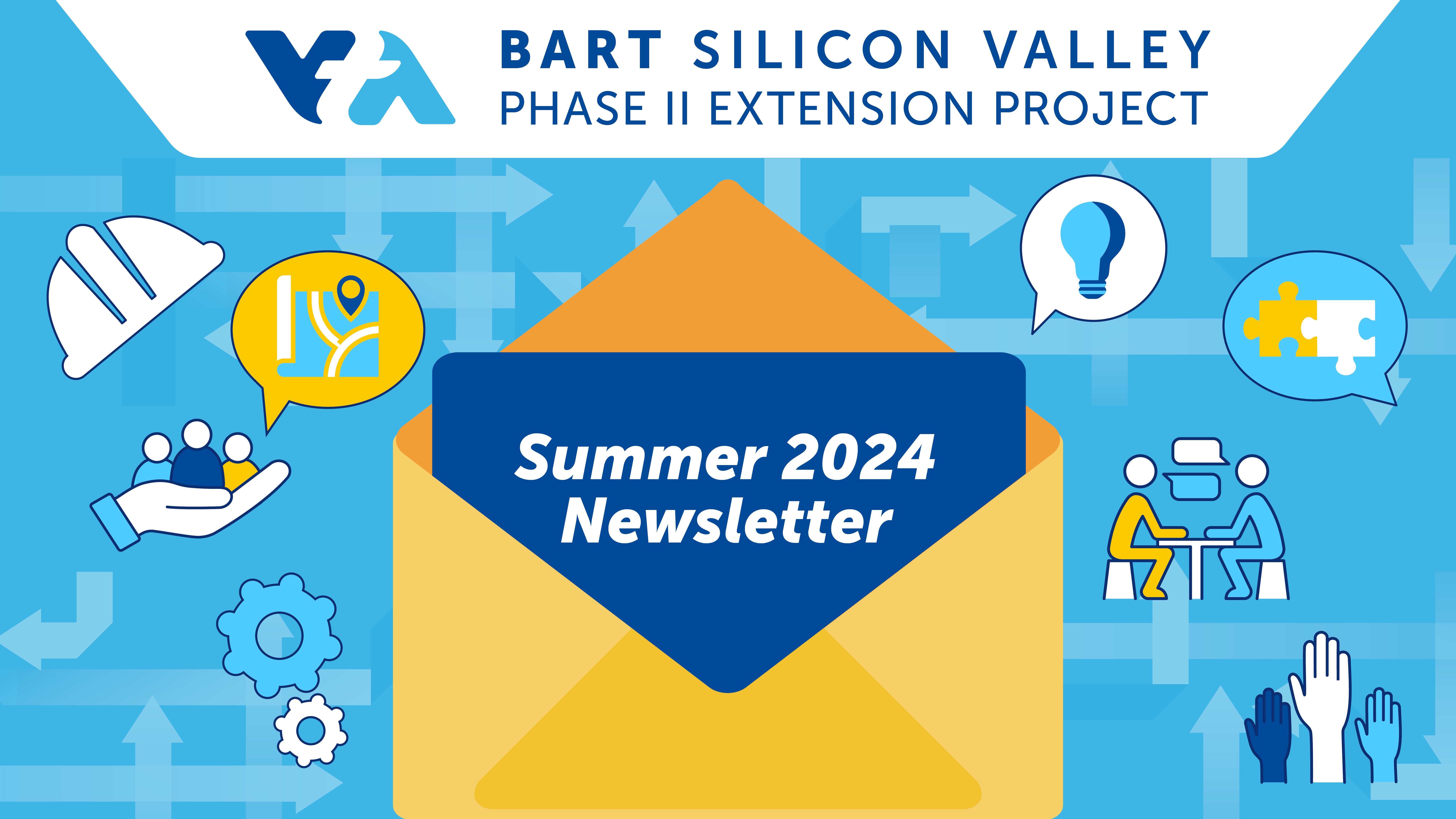 VTA

BART SILICON VALLEY
PHASE II EXTENSION PROJECT

Summer 2024 Newsletter